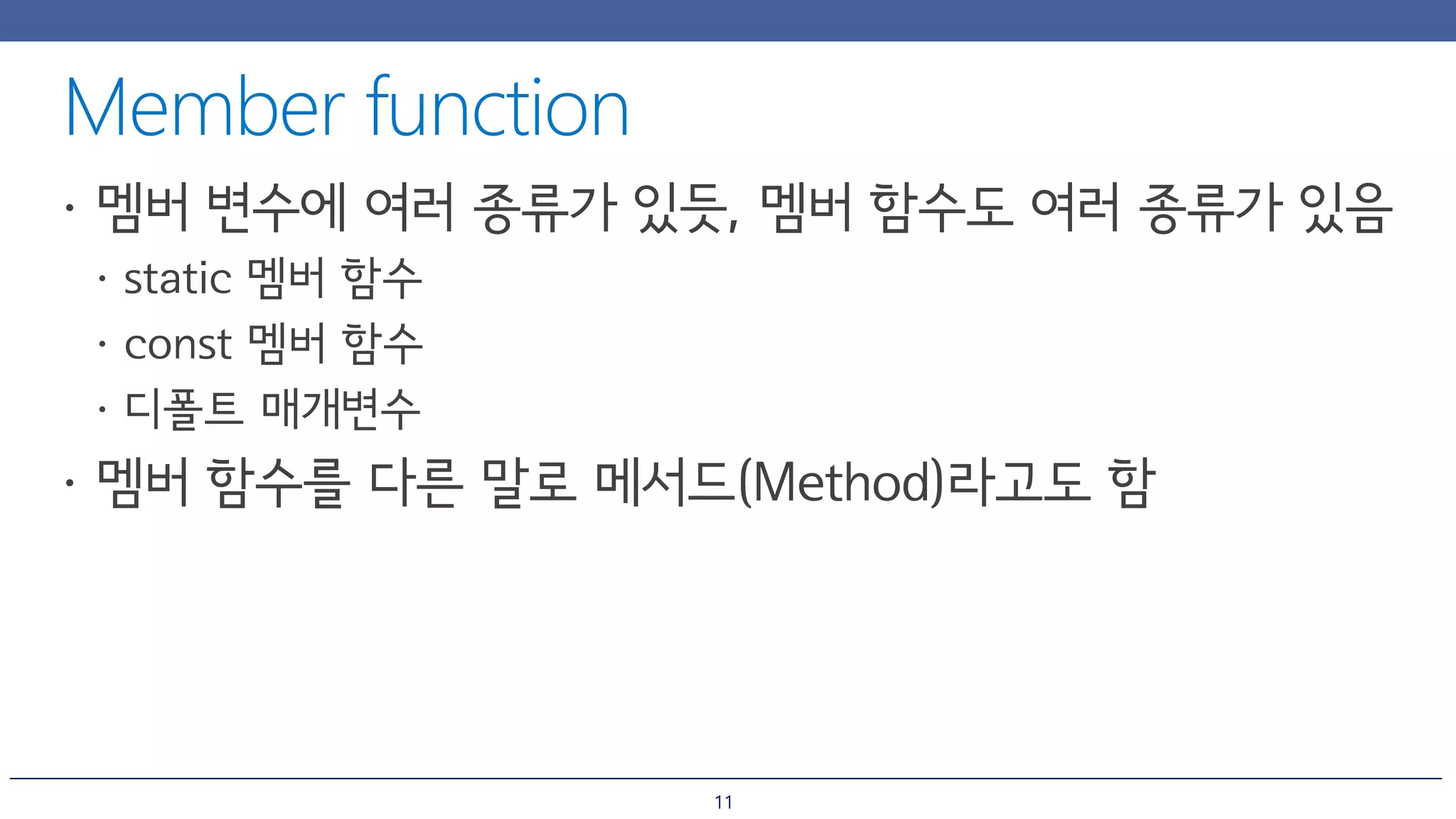 Member function

• 멤버 변수에 여러 종류가 있듯, 멤버 함수도 여러 종류가 있음
  • static 멤버 함수
  • const 멤버 함수
  • 디폴트 매개변수
• 멤버 함수를 다른 말로 메서드(Method)라고도 함

11